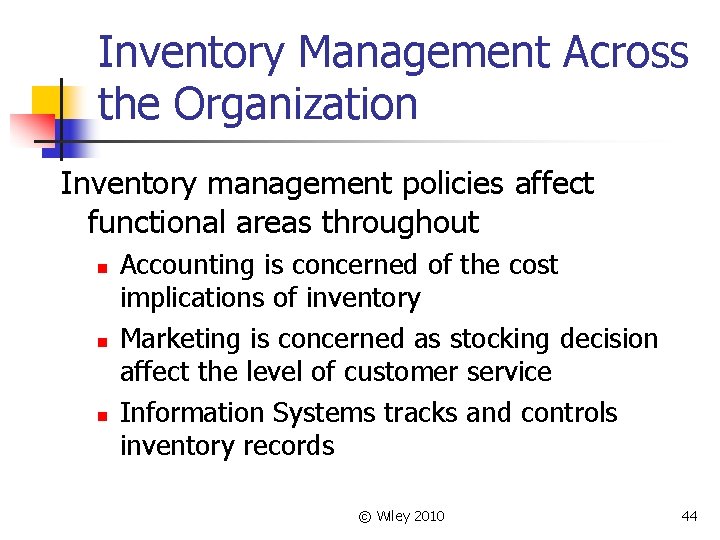 Inventory Management Across the Organization

Inventory management policies affect functional areas throughout

- Accounting is concerned of the cost implications of inventory
- Marketing is concerned as stocking decision affect the level of customer service
- Information Systems tracks and controls inventory records

© Wiley 2010

44